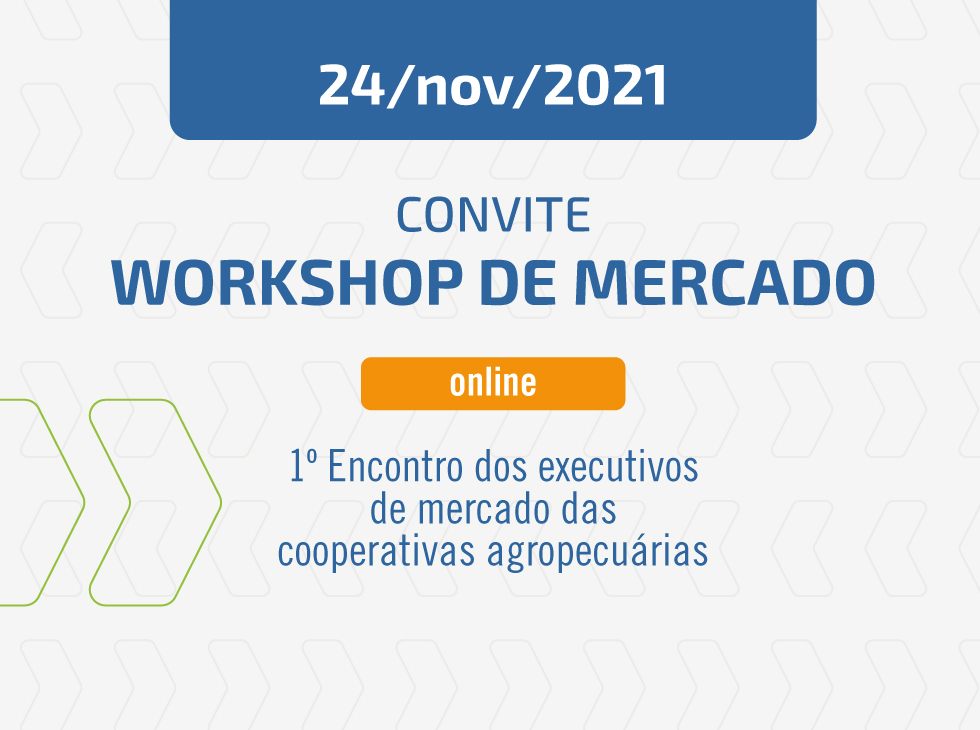 24/nov/2021

CONVITE
WORKSHOP DE MERCADO

online

1º Encontro dos executivos de mercado das cooperativas agropecuárias